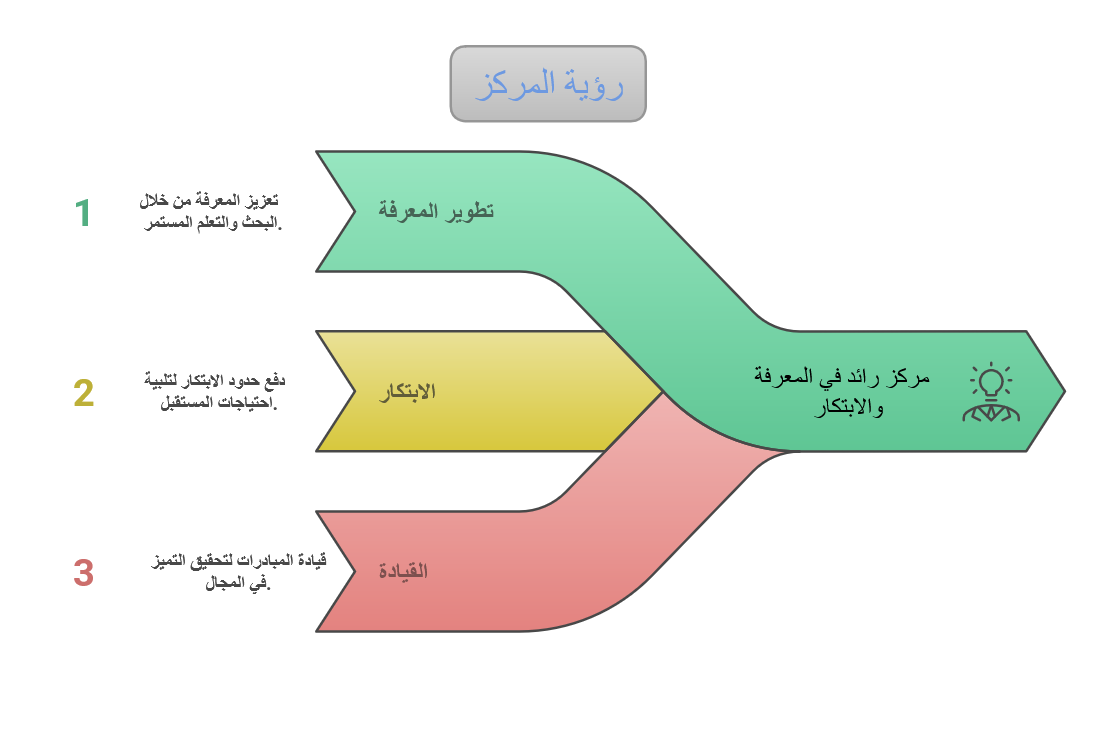 رؤية المركز

1
تعزيز المعرفة من خلال البحث والتعلم المستمر.

تطوير المعرفة

2
دفع حدود الابتكار لتلبية احتياجات المستقبل.

الابتكار

3
قيادة المبادرات لتحقيق التميز في المجال.

القيادة

مركز رائد في المعرفة والابتكار